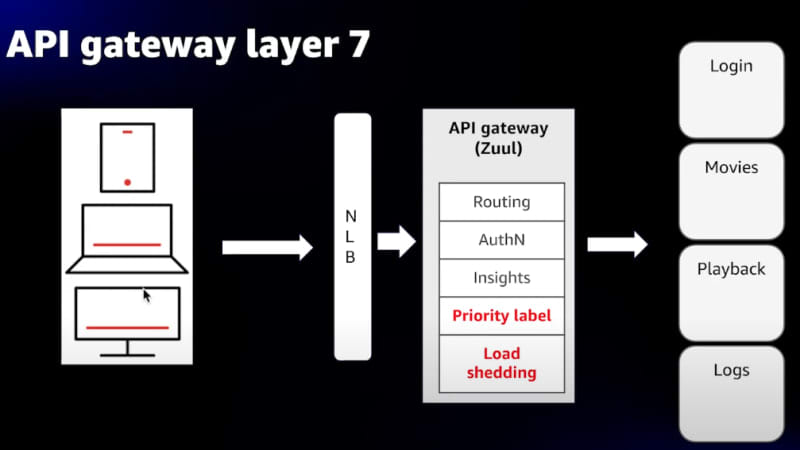 API gateway layer 7

N
L
B

API gateway
(Zuul)

Routing

AuthN

Insights

Priority label

Load
shedding

Login

Movies

Playback

Logs